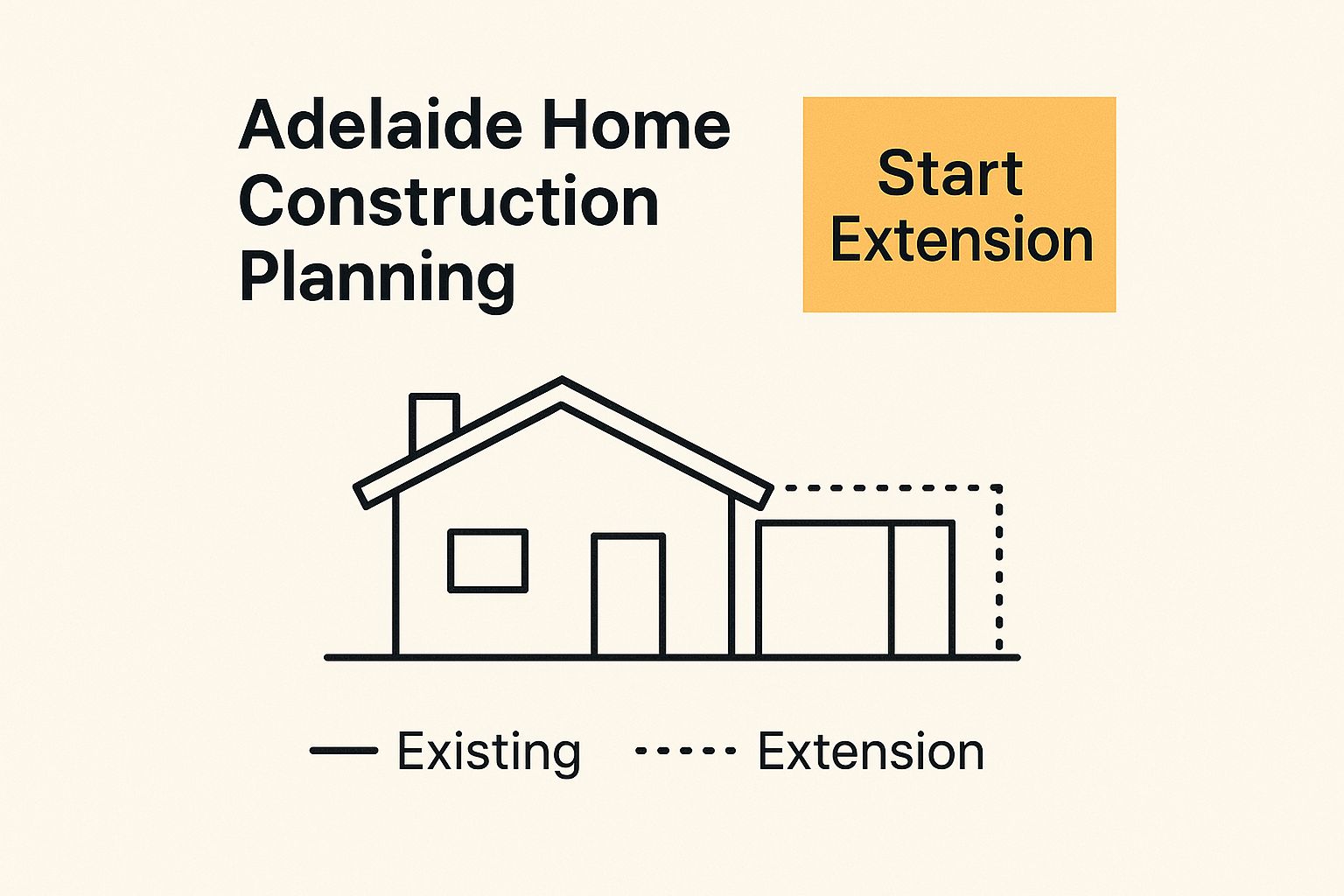 Adelaide Home Construction Planning

Start Extension

Existing

Extension